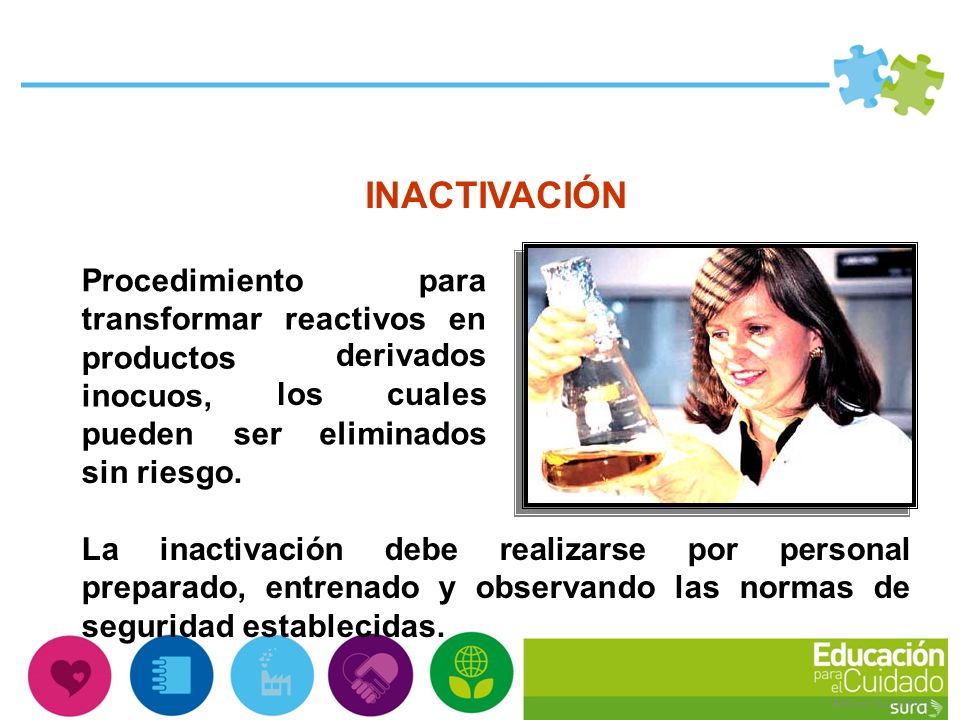 INACTIVACIÓN

Procedimiento para transformar reactivos en productos derivados inocuos, los cuales pueden ser eliminados sin riesgo.

La inactivación debe realizarse por personal preparado, entrenado y observando las normas de seguridad establecidas.

Educación para el Cuidado
sura